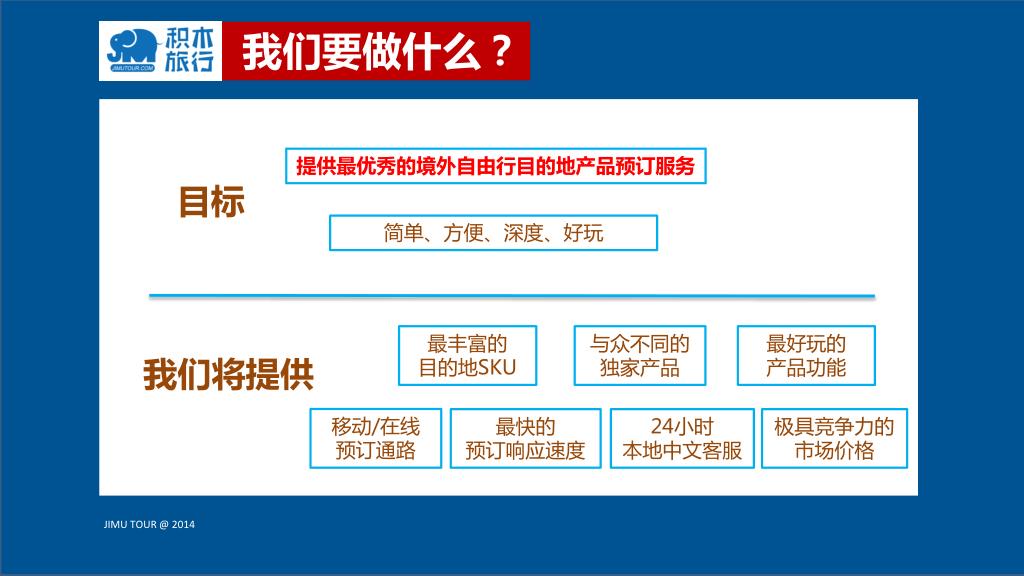 积木旅行
JIMUTOUR.COM

我们要做什么？

目标

提供最优秀的境外自由行目的地产品预订服务

简单、方便、深度、好玩

我们将提供

最丰富的目的地SKU

与众不同的独家产品

最好玩的产品功能

移动/在线预订通路

最快的预订响应速度

24小时本地中文客服

极具竞争力的市场价格

JIMU TOUR @ 2014